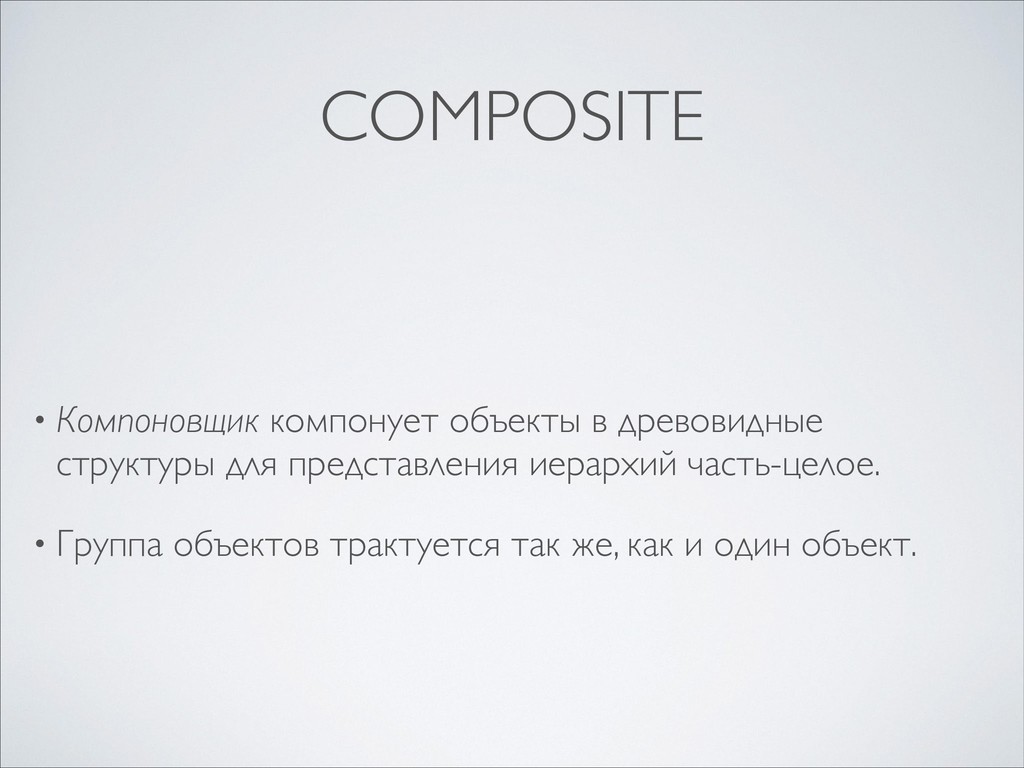 COMPOSITE

• Компоновщик компонует объекты в древовидные структуры для представления иерархий часть-целое.

• Группа объектов трактуется так же, как и один объект.